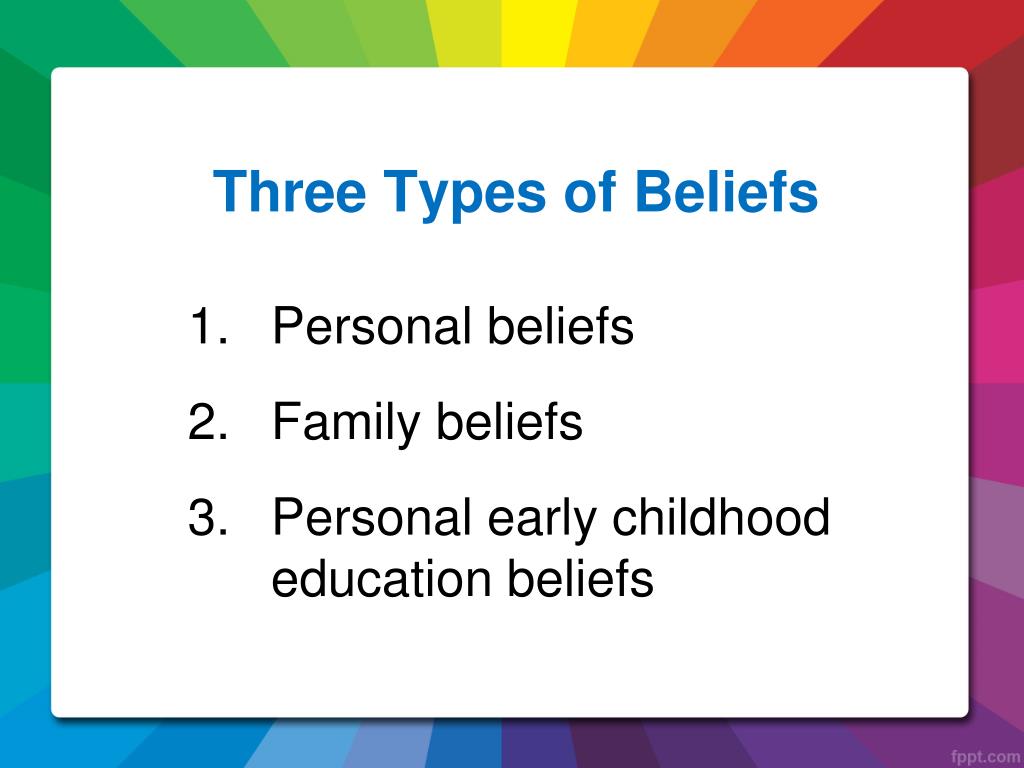 Three Types of Beliefs

1. Personal beliefs
2. Family beliefs
3. Personal early childhood education beliefs

fppt.com